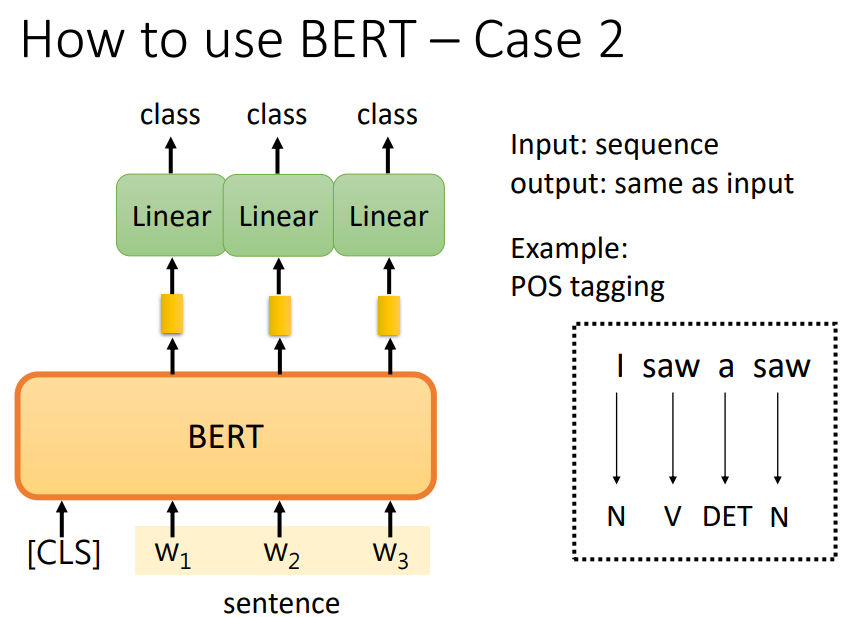 How to use BERT – Case 2

class class class

Linear Linear Linear

BERT

[CLS] $w_1$ $w_2$ $w_3$

sentence

Input: sequence
output: same as input

Example:
POS tagging

I saw a saw

N V DET N